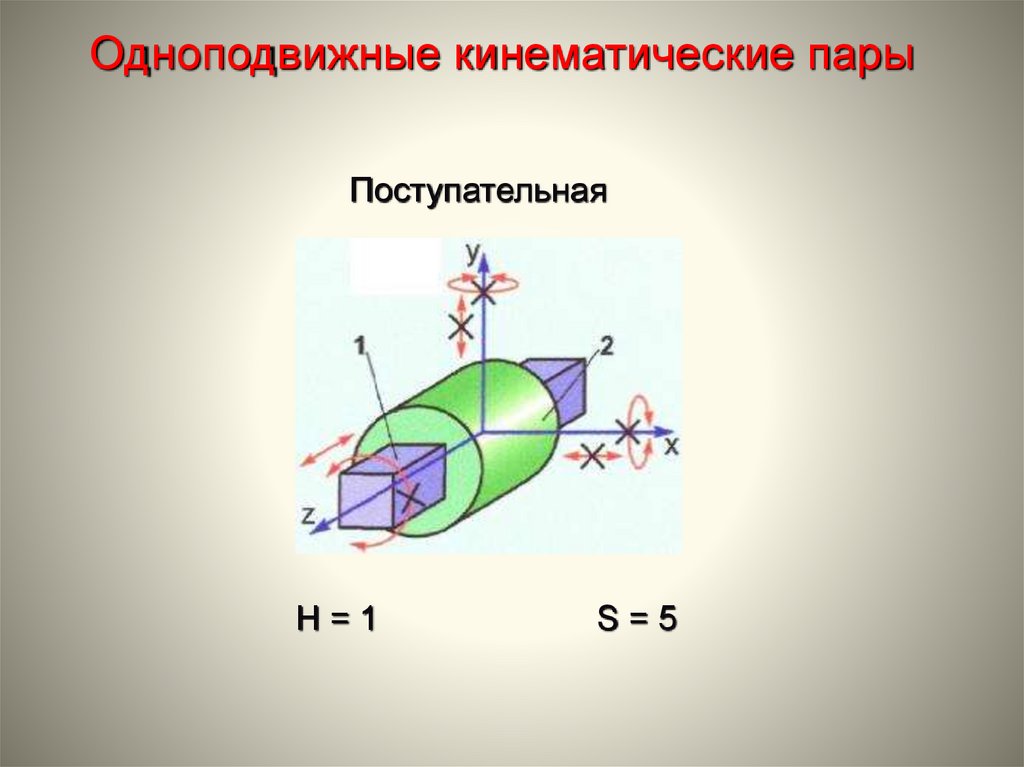 Одноподвижные кинематические пары

Поступательная

y

1

2

x

z

H = 1

S = 5